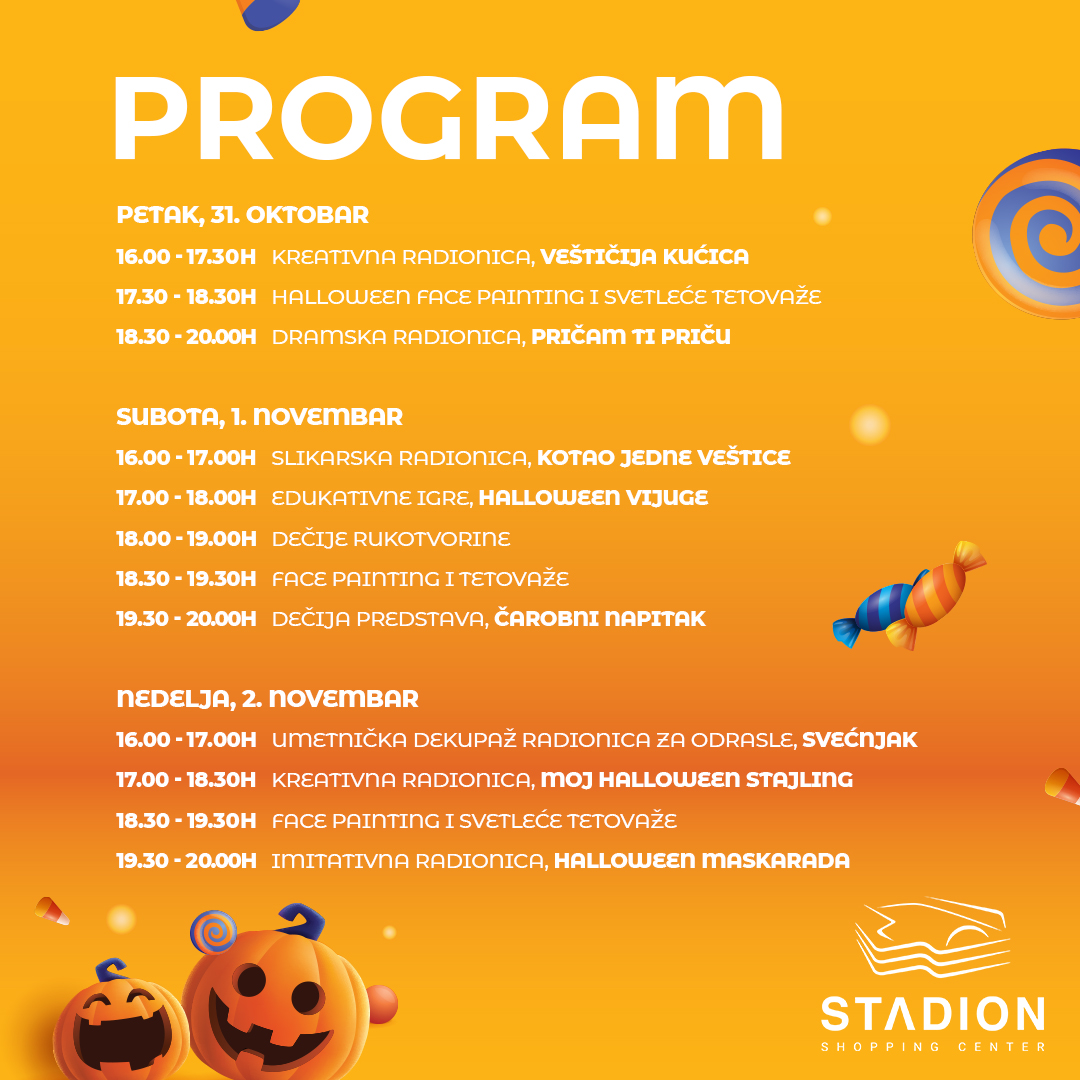 PROGRAM

PETAK, 31. OKTOBAR
16.00 - 17.30H KREATIVNA RADIONICA, VEŠTIČIJA KUĆICA
17.30 - 18.30H HALLOWEEN FACE PAINTING I SVETLEĆE TETOVAŽE
18.30 - 20.00H DRAMSKA RADIONICA, PRIČAM TI PRIČU

SUBOTA, 1. NOVEMBAR
16.00 - 17.00H SLIKARSKA RADIONICA, KOTAO JEDNE VEŠTICE
17.00 - 18.00H EDUKATIVNE IGRE, HALLOWEEN VIJUGE
18.00 - 19.00H DEČIJE RUKOTVORINE
18.30 - 19.30H FACE PAINTING I TETOVAŽE
19.30 - 20.00H DEČIJA PREDSTAVA, ČAROBNI NAPITAK

NEDELJA, 2. NOVEMBAR
16.00 - 17.00H UMETNIČKA DEKUPAŽ RADIONICA ZA ODRASLE, SVEĆNJAK
17.00 - 18.30H KREATIVNA RADIONICA, MOJ HALLOWEEN STAJLING
18.30 - 19.30H FACE PAINTING I SVETLEĆE TETOVAŽE
19.30 - 20.00H IMITATIVNA RADIONICA, HALLOWEEN MASKARADA

STADION
SHOPPING CENTER